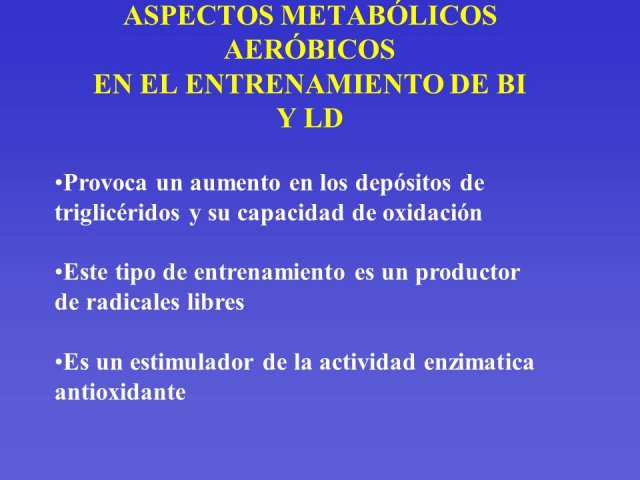 ASPECTOS METABÓLICOS AERÓBICOS
EN EL ENTRENAMIENTO DE BI Y LD

•Provoca un aumento en los depósitos de triglicéridos y su capacidad de oxidación

•Este tipo de entrenamiento es un productor de radicales libres

•Es un estimulador de la actividad enzimatica antioxidante